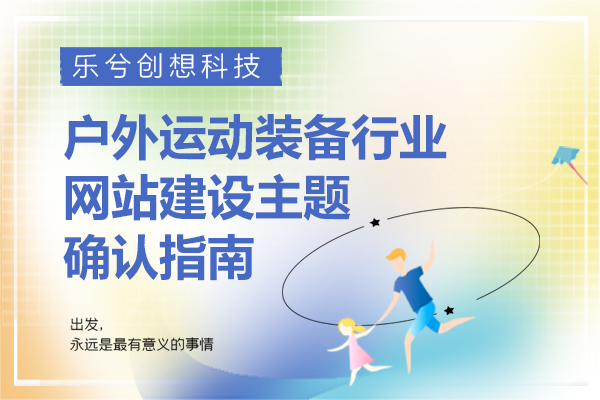 乐兮创想科技

户外运动装备行业
网站建设主题
确认指南

出发，
永远是最有意义的事情